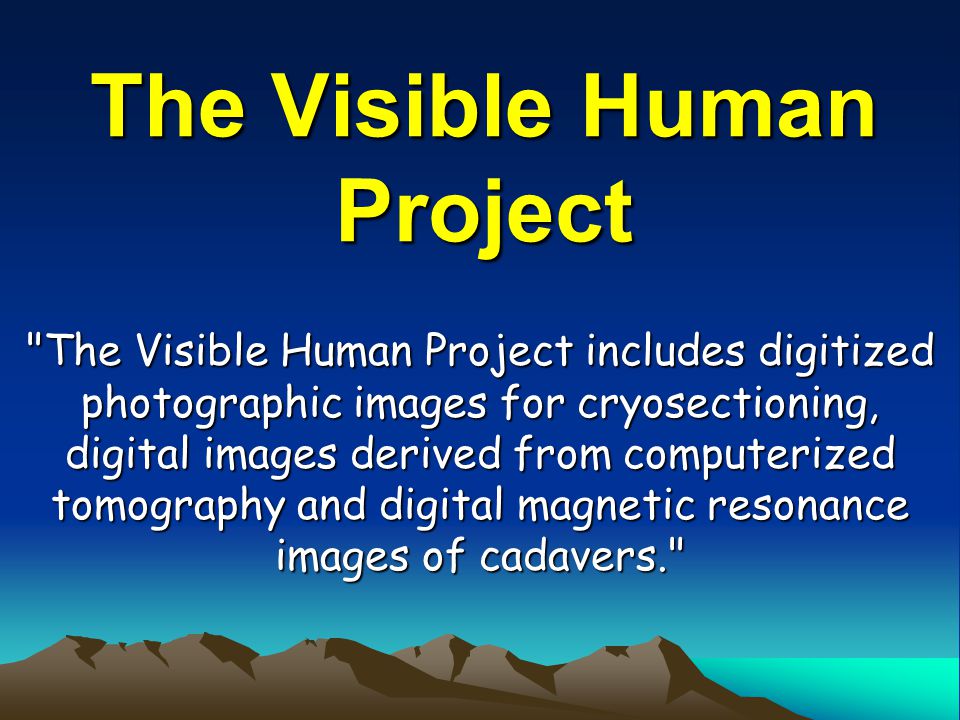 The Visible Human Project

"The Visible Human Project includes digitized photographic images for cryosectioning, digital images derived from computerized tomography and digital magnetic resonance images of cadavers."